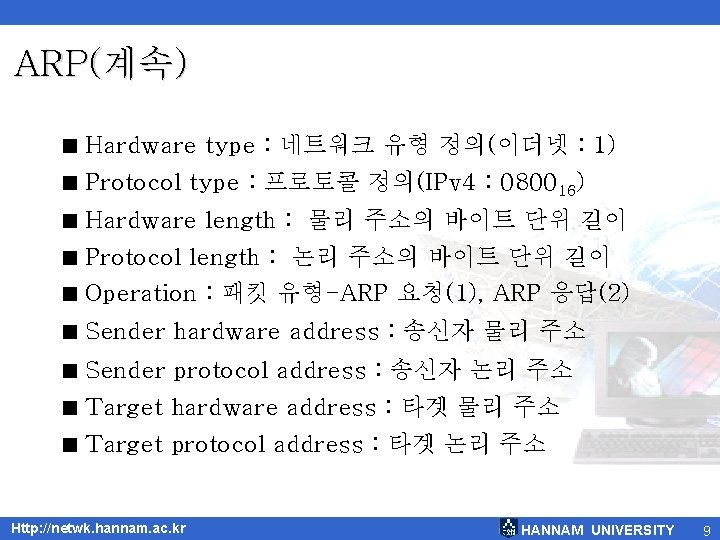 ARP(계속)

■ Hardware type : 네트워크 유형 정의(이더넷 : 1)
■ Protocol type : 프로토콜 정의(IPv4 : $0800_{16}$)
■ Hardware length : 물리 주소의 바이트 단위 길이
■ Protocol length : 논리 주소의 바이트 단위 길이
■ Operation : 패킷 유형-ARP 요청(1), ARP 응답(2)
■ Sender hardware address : 송신자 물리 주소
■ Sender protocol address : 송신자 논리 주소
■ Target hardware address : 타겟 물리 주소
■ Target protocol address : 타겟 논리 주소

Http://netwk.hannam.ac.kr
HANNAM UNIVERSITY 9